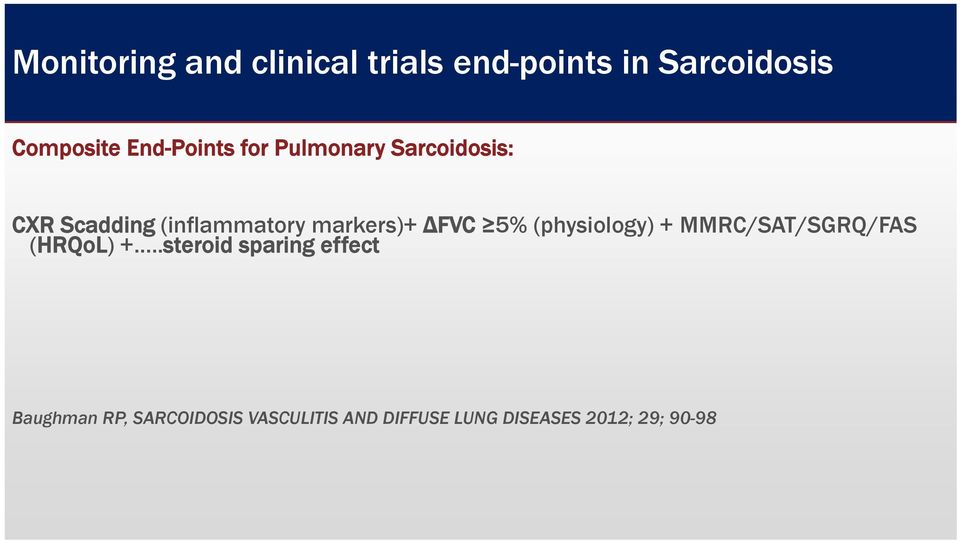 Monitoring and clinical trials end-points in Sarcoidosis

Composite End-Points for Pulmonary Sarcoidosis:

CXR Scadding (inflammatory markers)+ ΔFVC ≥5% (physiology) + MMRC/SAT/SGRQ/FAS (HRQoL) +…..steroid sparing effect

Baughman RP, SARCOIDOSIS VASCULITIS AND DIFFUSE LUNG DISEASES 2012; 29; 90-98